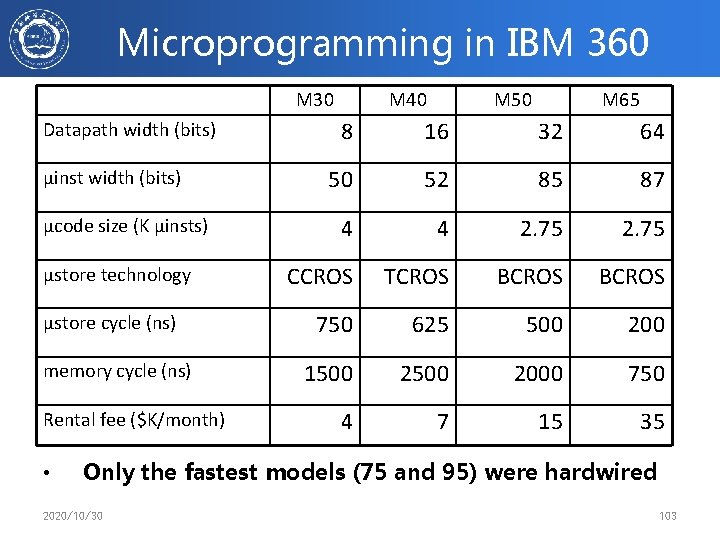 Microprogramming in IBM 360

| | M30 | M40 | M50 | M65 |
|---|---|---|---|---|
| Datapath width (bits) | 8 | 16 | 32 | 64 |
| µinst width (bits) | 50 | 52 | 85 | 87 |
| µcode size (K µinsts) | 4 | 4 | 2.75 | 2.75 |
| µstore technology | CCROS | TCROS | BCROS | BCROS |
| µstore cycle (ns) | 750 | 625 | 500 | 200 |
| memory cycle (ns) | 1500 | 2500 | 2000 | 750 |
| Rental fee ($K/month) | 4 | 7 | 15 | 35 |

• Only the fastest models (75 and 95) were hardwired

2020/10/30

103